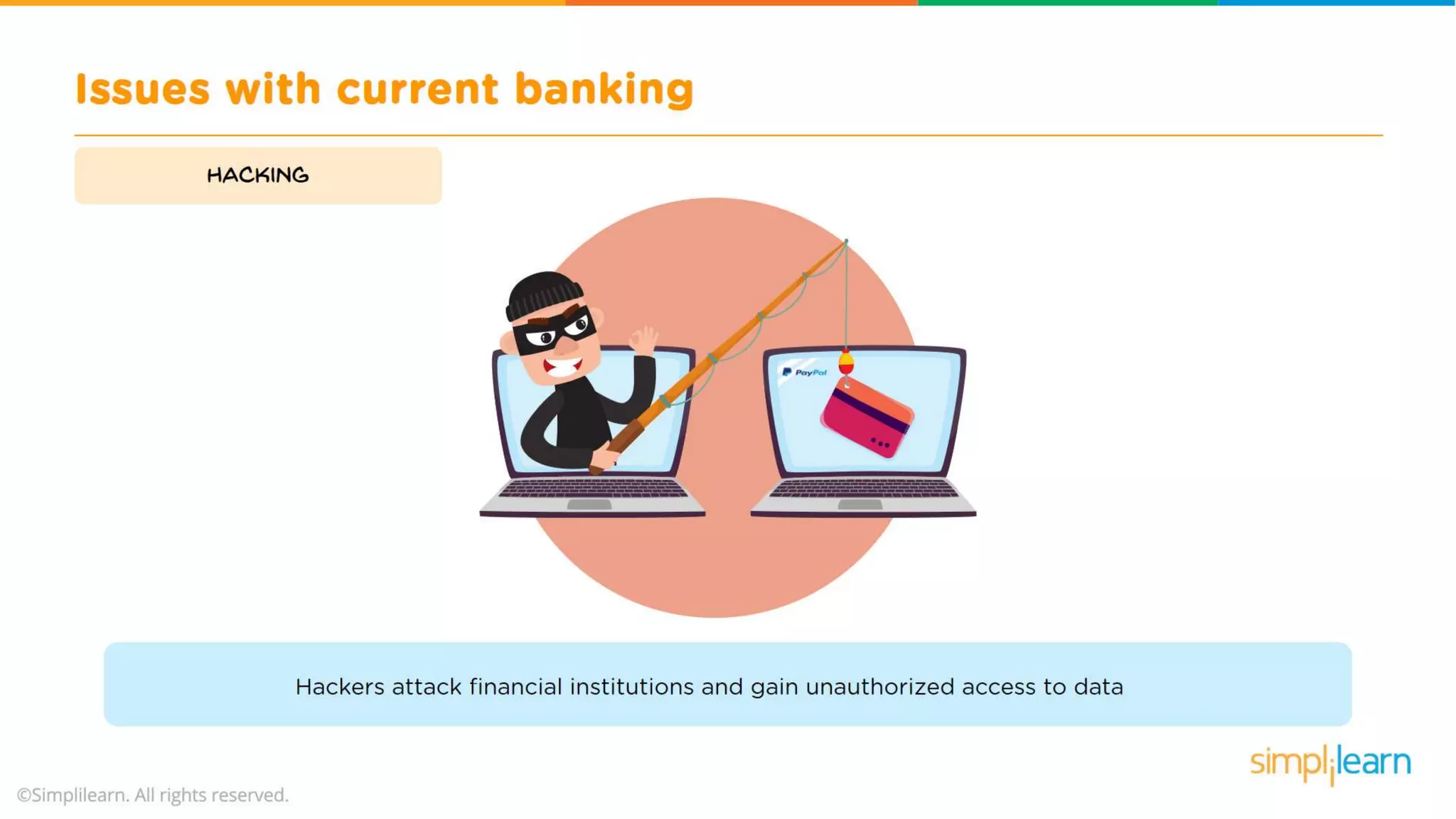 Issues with current banking

HACKING

PayPal

Hackers attack financial institutions and gain unauthorized access to data

simplilearn

©Simplilearn. All rights reserved.